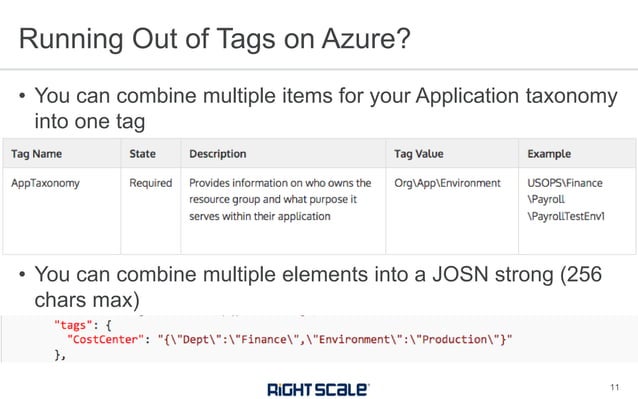 Running Out of Tags on Azure?

• You can combine multiple items for your Application taxonomy into one tag

| Tag Name | State | Description | Tag Value | Example |
|---|---|---|---|---|
| AppTaxonomy | Required | Provides information on who owns the resource group and what purpose it serves within their application | Org\App\Environment | USOPS\Finance \Payroll \PayrollTestEnv1 |

• You can combine multiple elements into a JOSN strong (256 chars max)

"tags": {
"CostCenter": "{\"Dept\":\"Finance\",\"Environment\":\"Production\"}"
},

RIGHTSCALE

11